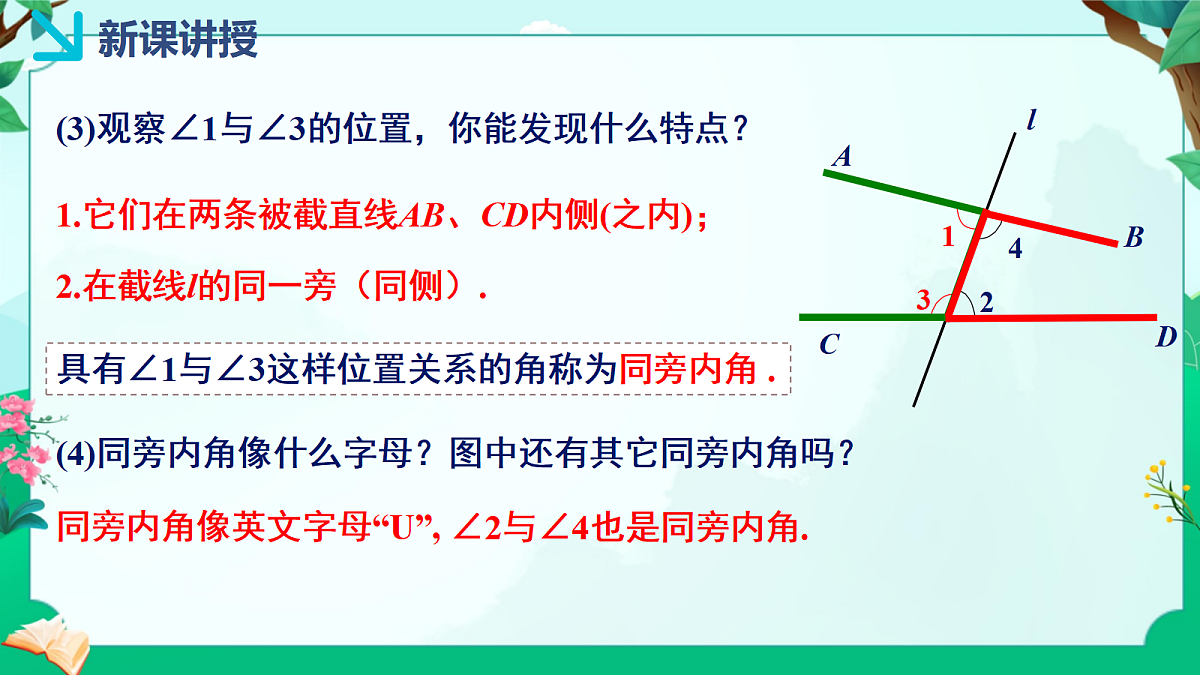 新课讲授

(3)观察∠1与∠3的位置，你能发现什么特点？

1.它们在两条被截直线$AB$、$CD$内侧(之内)；

2.在截线$l$的同一旁（同侧）.

具有∠1与∠3这样位置关系的角称为同旁内角 .

(4)同旁内角像什么字母？图中还有其它同旁内角吗？

同旁内角像英文字母“U”, ∠2与∠4也是同旁内角.

$l$
$A$
$B$
1
4
3
2
$C$
$D$